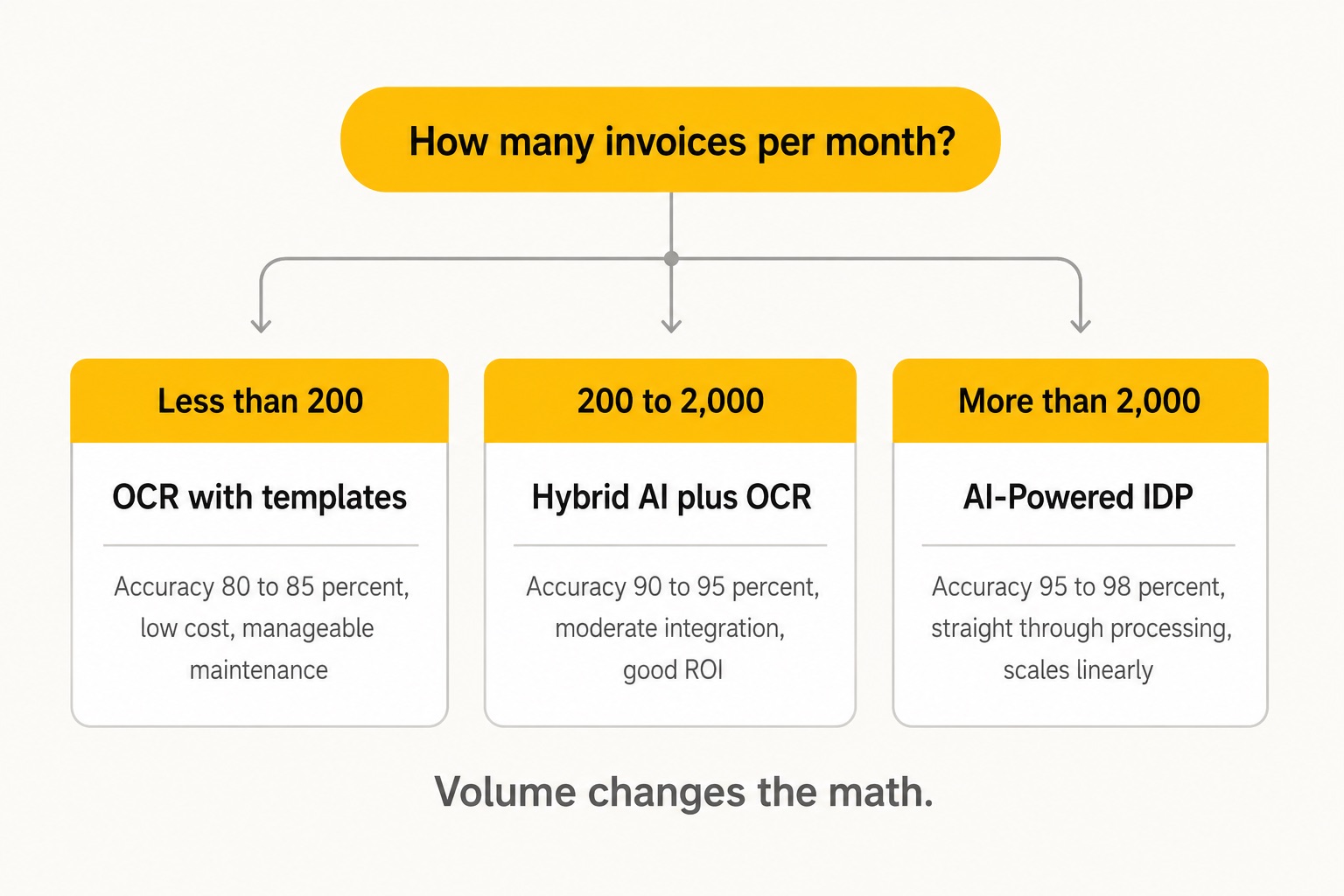 How many invoices per month?

Less than 200

OCR with templates

Accuracy 80 to 85 percent, low cost, manageable maintenance

200 to 2,000

Hybrid AI plus OCR

Accuracy 90 to 95 percent, moderate integration, good ROI

More than 2,000

AI-Powered IDP

Accuracy 95 to 98 percent, straight through processing, scales linearly

Volume changes the math.